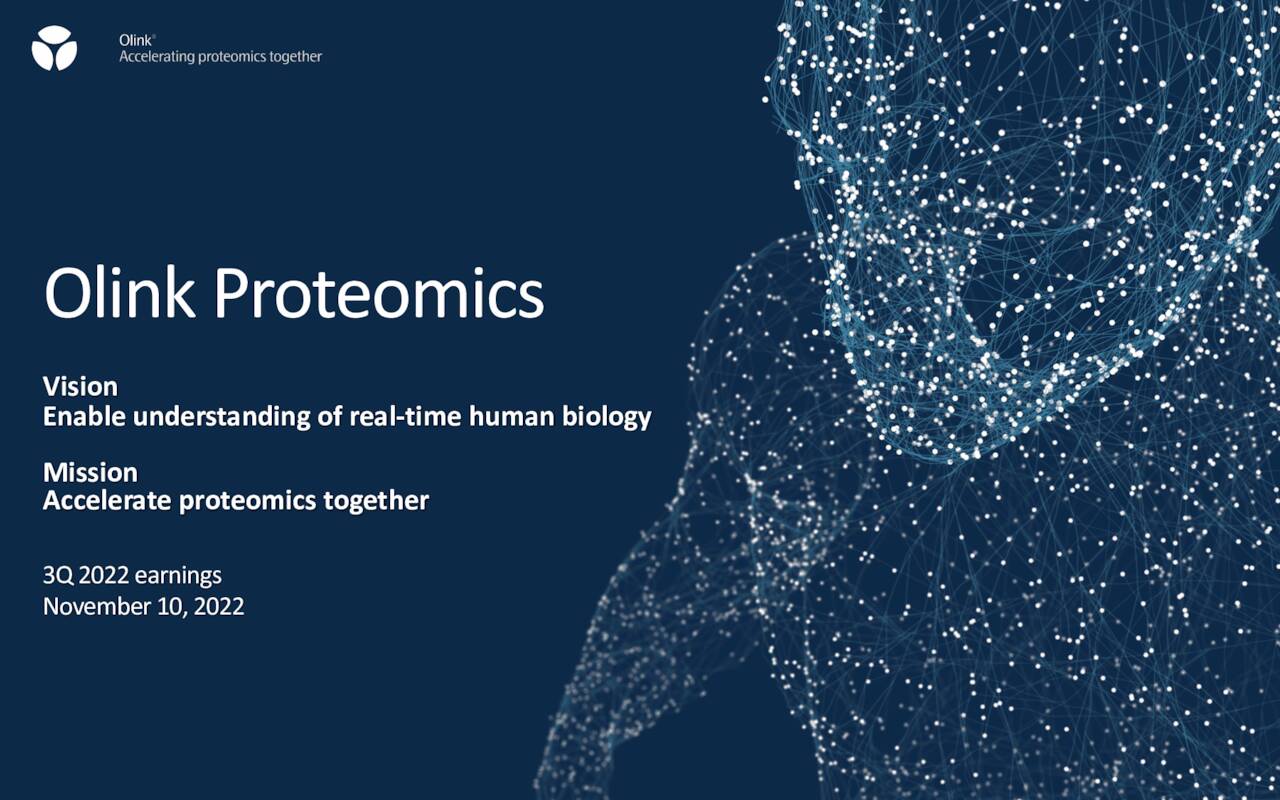 Olink®
Accelerating proteomics together

Olink Proteomics

Vision
Enable understanding of real-time human biology

Mission
Accelerate proteomics together

3Q 2022 earnings
November 10, 2022